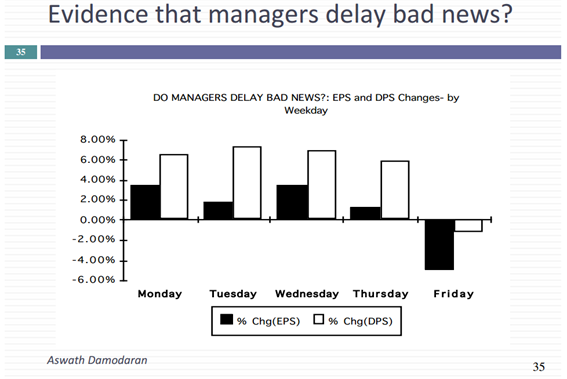 Evidence that managers delay bad news?

35

DO MANAGERS DELAY BAD NEWS?: EPS and DPS Changes- by Weekday

8.00%
6.00%
4.00%
2.00%
0.00%
-2.00%
-4.00%
-6.00%

Monday Tuesday Wednesday Thursday Friday

% Chg(EPS) % Chg(DPS)

Aswath Damodaran

35